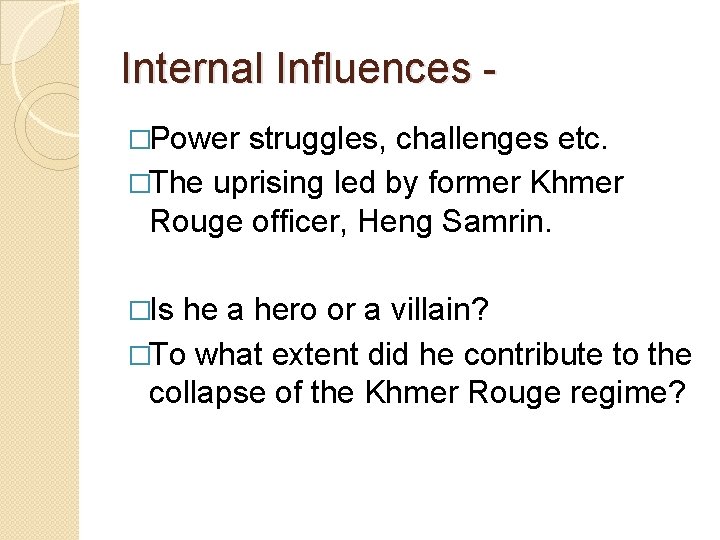 Internal Influences -

□Power struggles, challenges etc.

□The uprising led by former Khmer Rouge officer, Heng Samrin.

□Is he a hero or a villain?

□To what extent did he contribute to the collapse of the Khmer Rouge regime?